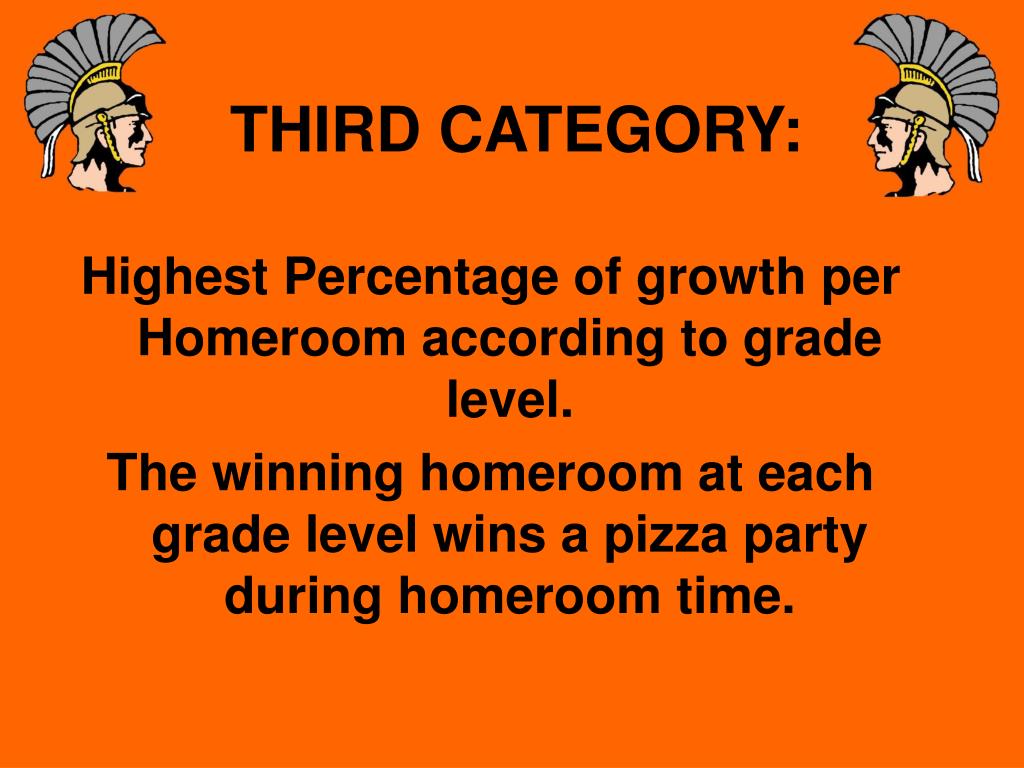 THIRD CATEGORY:

Highest Percentage of growth per Homeroom according to grade level.

The winning homeroom at each grade level wins a pizza party during homeroom time.